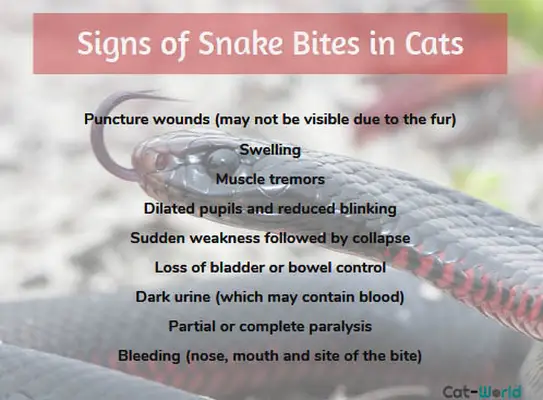 Signs of Snake Bites in Cats

Puncture wounds (may not be visible due to the fur)

Swelling

Muscle tremors

Dilated pupils and reduced blinking

Sudden weakness followed by collapse

Loss of bladder or bowel control

Dark urine (which may contain blood)

Partial or complete paralysis

Bleeding (nose, mouth and site of the bite)

Cat-World